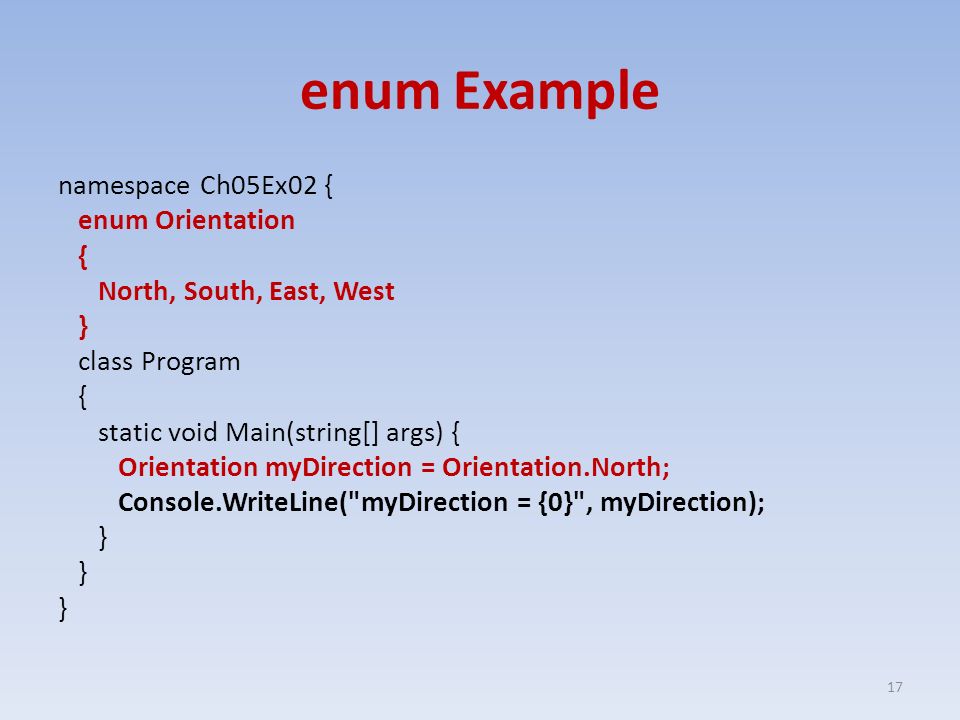 enum Example

namespace Ch05Ex02 {
enum Orientation
{
North, South, East, West
}
class Program
{
static void Main(string[] args) {
Orientation myDirection = Orientation.North;
Console.WriteLine("myDirection = {0}", myDirection);
}
}
}

17